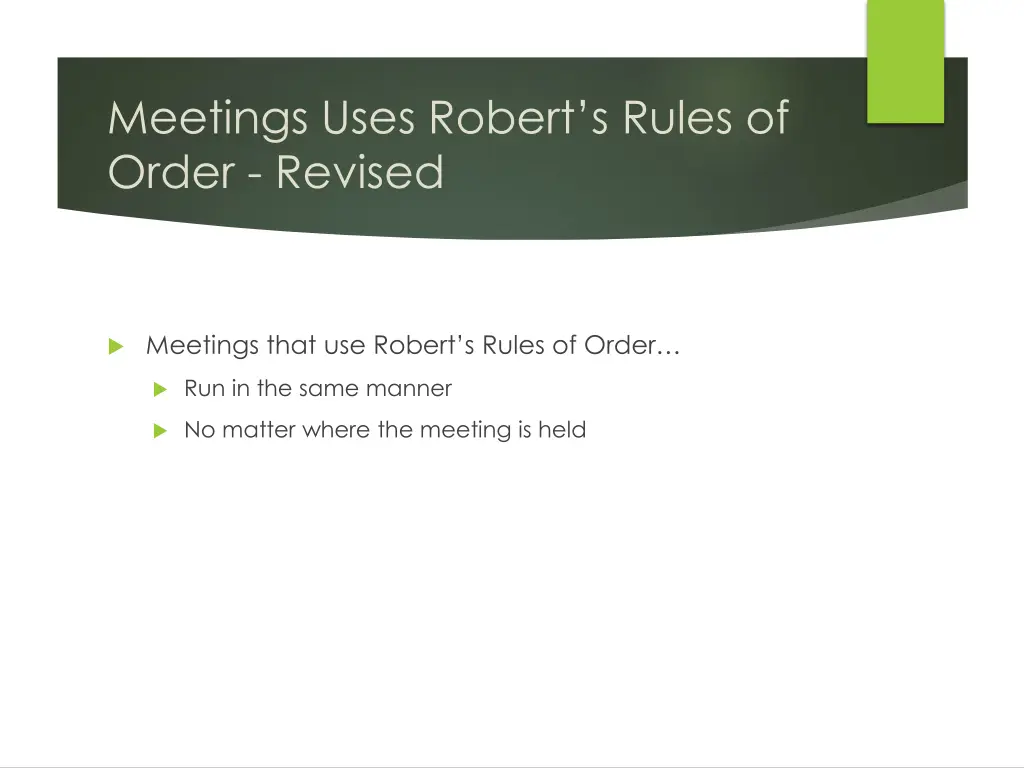 Meetings Uses Robert’s Rules of Order - Revised

Meetings that use Robert’s Rules of Order…

Run in the same manner

No matter where the meeting is held